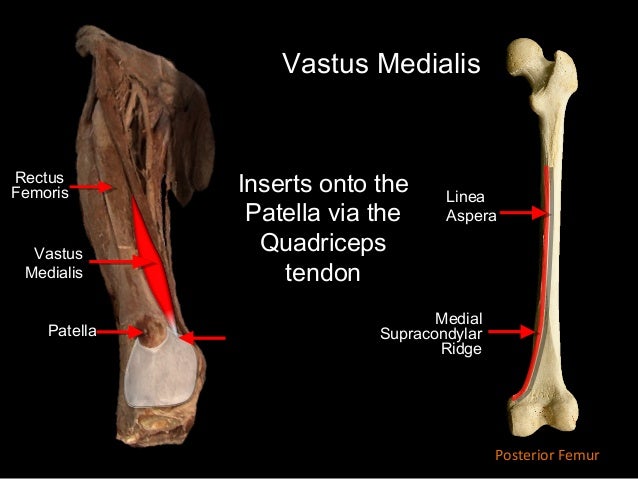 Vastus Medialis

Rectus Femoris

Vastus Medialis

Patella

Inserts onto the Patella via the Quadriceps tendon

Linea Aspera

Medial Supracondylar Ridge

Posterior Femur